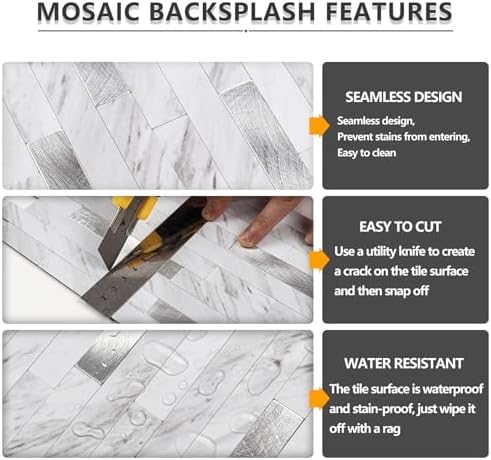 MOSAIC BACKSPLASH FEATURES

SEAMLESS DESIGN

Seamless design,
Prevent stains from entering,
Easy to clean

EASY TO CUT

Use a utility knife to create a crack on the tile surface and then snap off

WATER RESISTANT

The tile surface is waterproof and stain-proof, just wipe it off with a rag